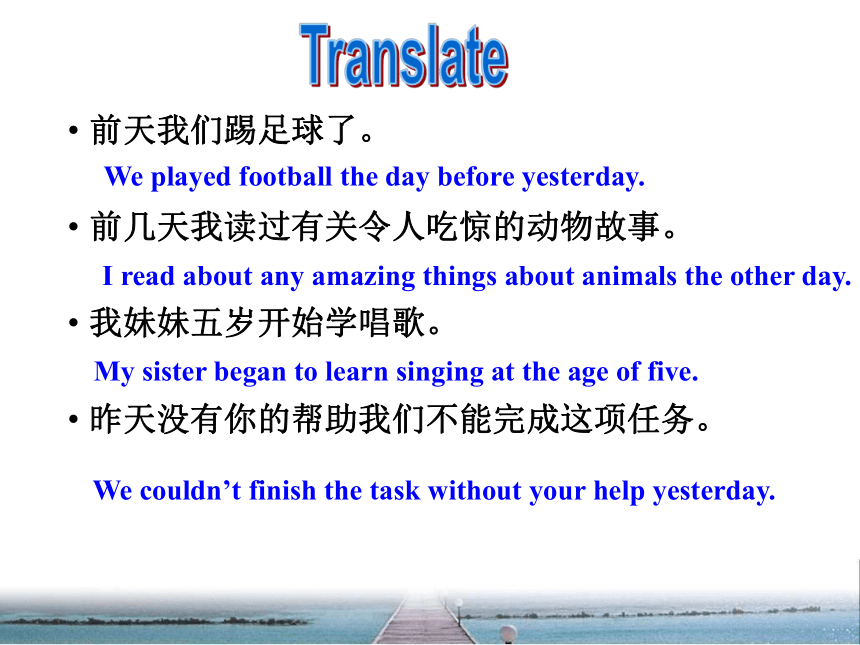 Translate

• 前天我们踢足球了。

We played football the day before yesterday.

• 前几天我读过有关令人吃惊的动物故事。

I read about any amazing things about animals the other day.

• 我妹妹五岁开始学唱歌。

My sister began to learn singing at the age of five.

• 昨天没有你的帮助我们不能完成这项任务。

We couldn’t finish the task without your help yesterday.